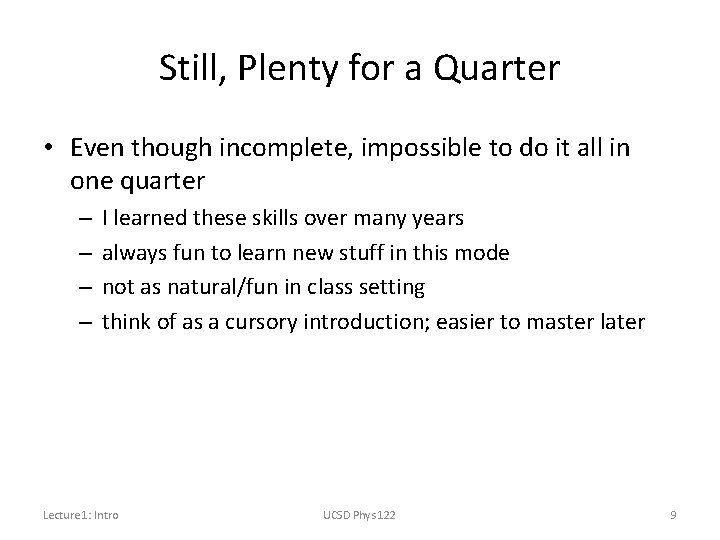 Still, Plenty for a Quarter

• Even though incomplete, impossible to do it all in one quarter
– I learned these skills over many years
– always fun to learn new stuff in this mode
– not as natural/fun in class setting
– think of as a cursory introduction; easier to master later

Lecture1: Intro

UCSD Phys122

9